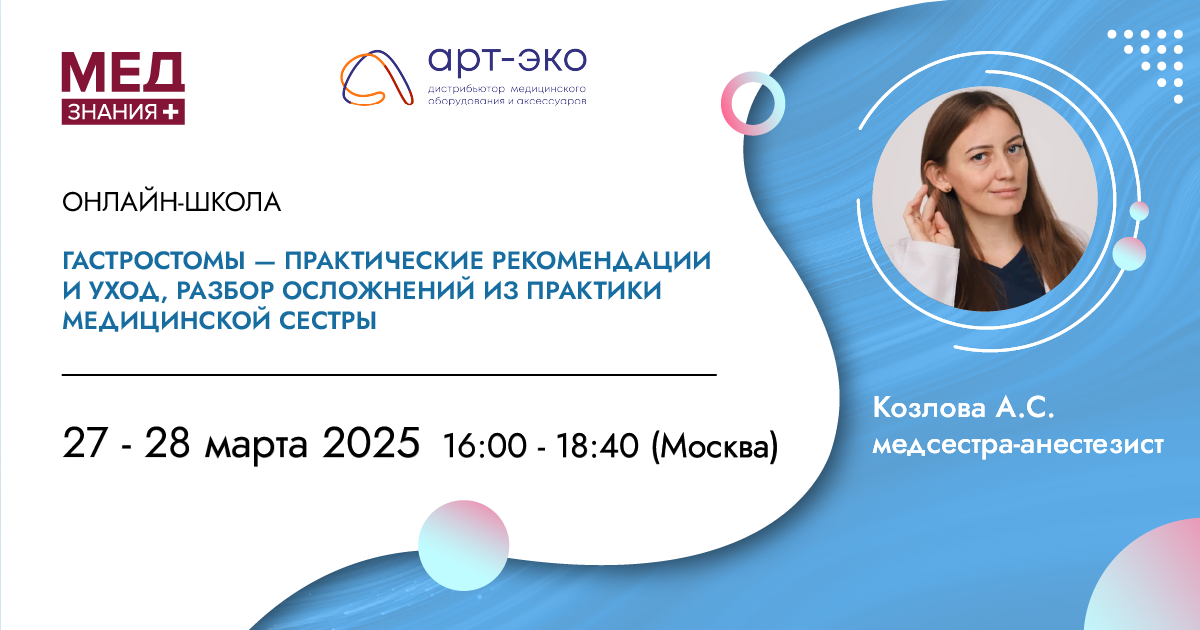 МЕД
ЗНАНИЯ +

арт-эко
дистрибьютор медицинского оборудования и аксессуаров

ОНЛАЙН-ШКОЛА

ГАСТРОСТОМЫ — ПРАКТИЧЕСКИЕ РЕКОМЕНДАЦИИ И УХОД, РАЗБОР ОСЛОЖНЕНИЙ ИЗ ПРАКТИКИ МЕДИЦИНСКОЙ СЕСТРЫ

27 - 28 марта 2025 16:00 - 18:40 (Москва)

Козлова А.С.
медсестра-анестезист